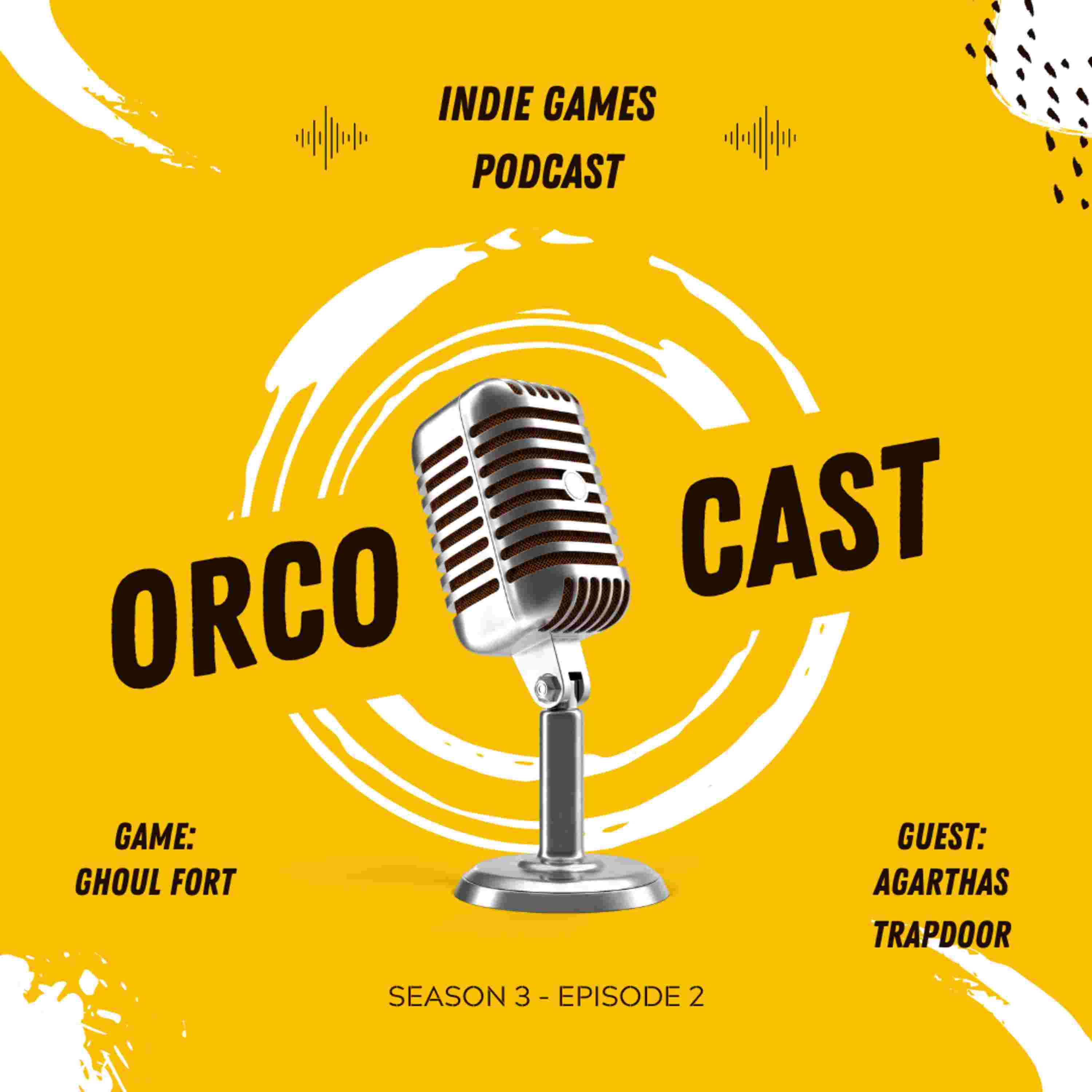 INDIE GAMES PODCAST

ORCO CAST

GAME: GHOUL FORT

GUEST: AGARTHAS TRAPDOOR

SEASON 3 - EPISODE 2